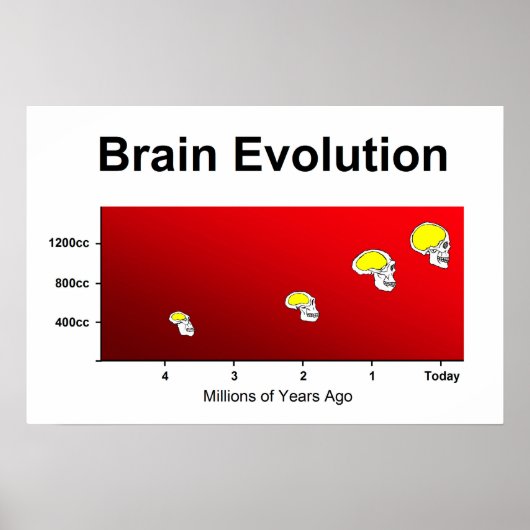 Brain Evolution

1200cc
800cc
400cc

4
3
2
1
Today
Millions of Years Ago